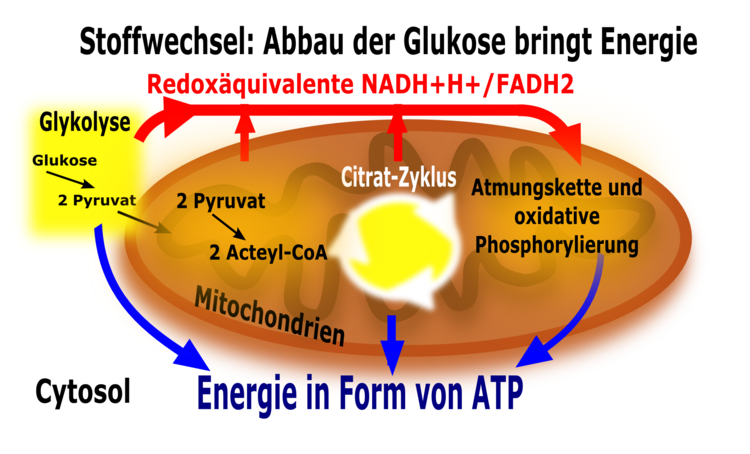 Stoffwechsel: Abbau der Glukose bringt Energie

Redoxäquivalente NADH+H+/FADH2

Glykolyse

Glukose

2 Pyruvat

2 Pyruvat

2 Acteyl-CoA

Citrat-Zyklus

Atmungskette und oxidative Phosphorylierung

Mitochondrien

Cytosol

Energie in Form von ATP